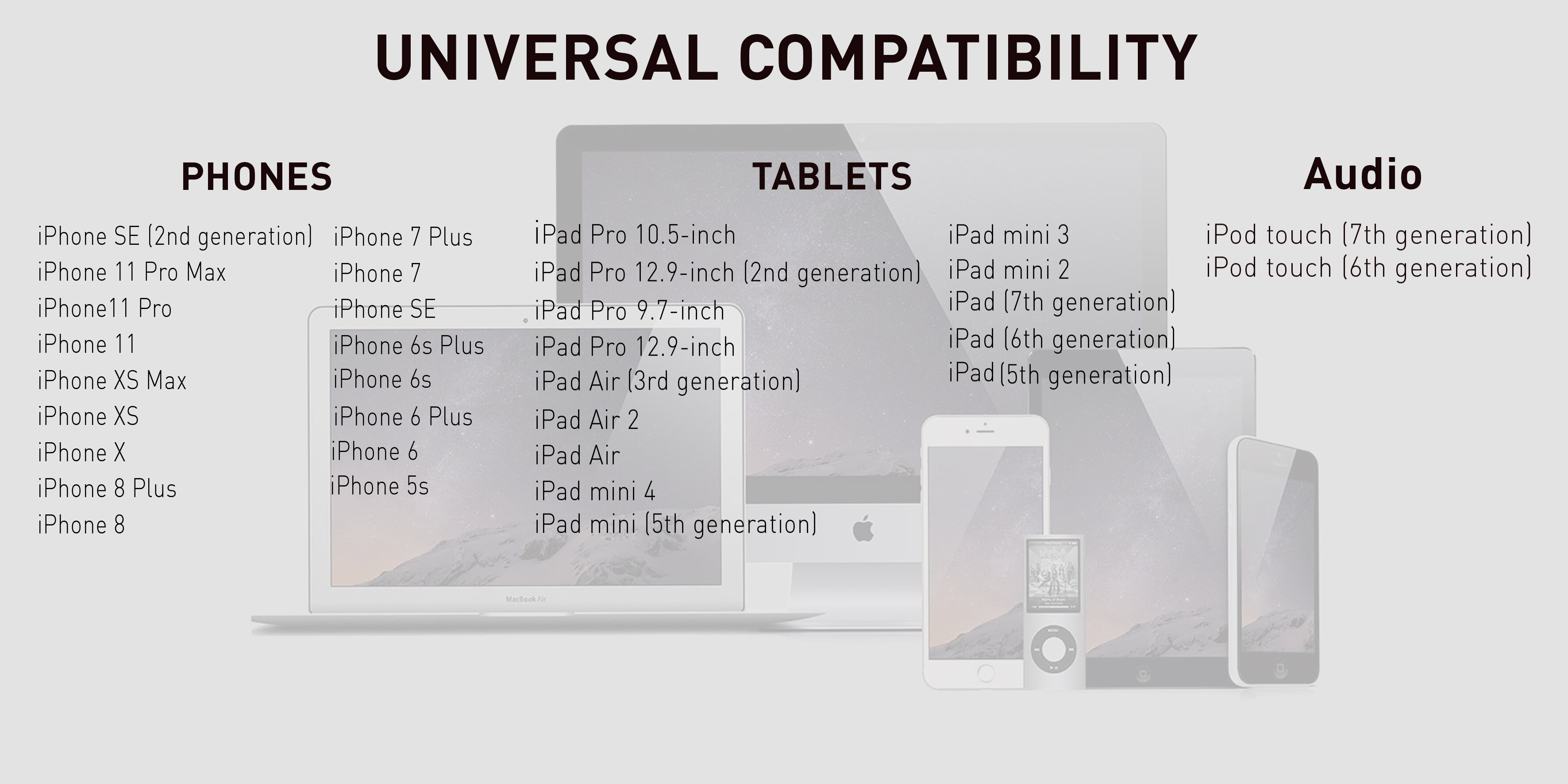 UNIVERSAL COMPATIBILITY

PHONES

iPhone SE (2nd generation)
iPhone 11 Pro Max
iPhone11 Pro
iPhone 11
iPhone XS Max
iPhone XS
iPhone X
iPhone 8 Plus
iPhone 8

iPhone 7 Plus
iPhone 7
iPhone SE
iPhone 6s Plus
iPhone 6s
iPhone 6 Plus
iPhone 6
iPhone 5s

TABLETS

iPad Pro 10.5-inch
iPad Pro 12.9-inch (2nd generation)
iPad Pro 9.7-inch
iPad Pro 12.9-inch
iPad Air (3rd generation)
iPad Air 2
iPad Air
iPad mini 4
iPad mini (5th generation)

iPad mini 3
iPad mini 2
iPad (7th generation)
iPad (6th generation)
iPad (5th generation)

Audio

iPod touch (7th generation)
iPod touch (6th generation)

MacBook Air